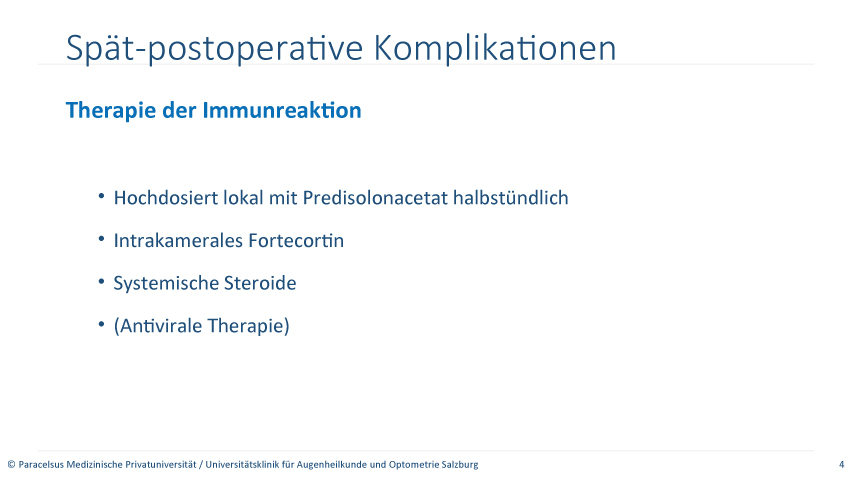 Spät-postoperative Komplikationen

Therapie der Immunreaktion

• Hochdosiert lokal mit Predisolonacetat halbstündlich

• Intrakamerales Fortecortin

• Systemische Steroide

• (Antivirale Therapie)

© Paracelsus Medizinische Privatuniversität / Universitätsklinik für Augenheilkunde und Optometrie Salzburg

4